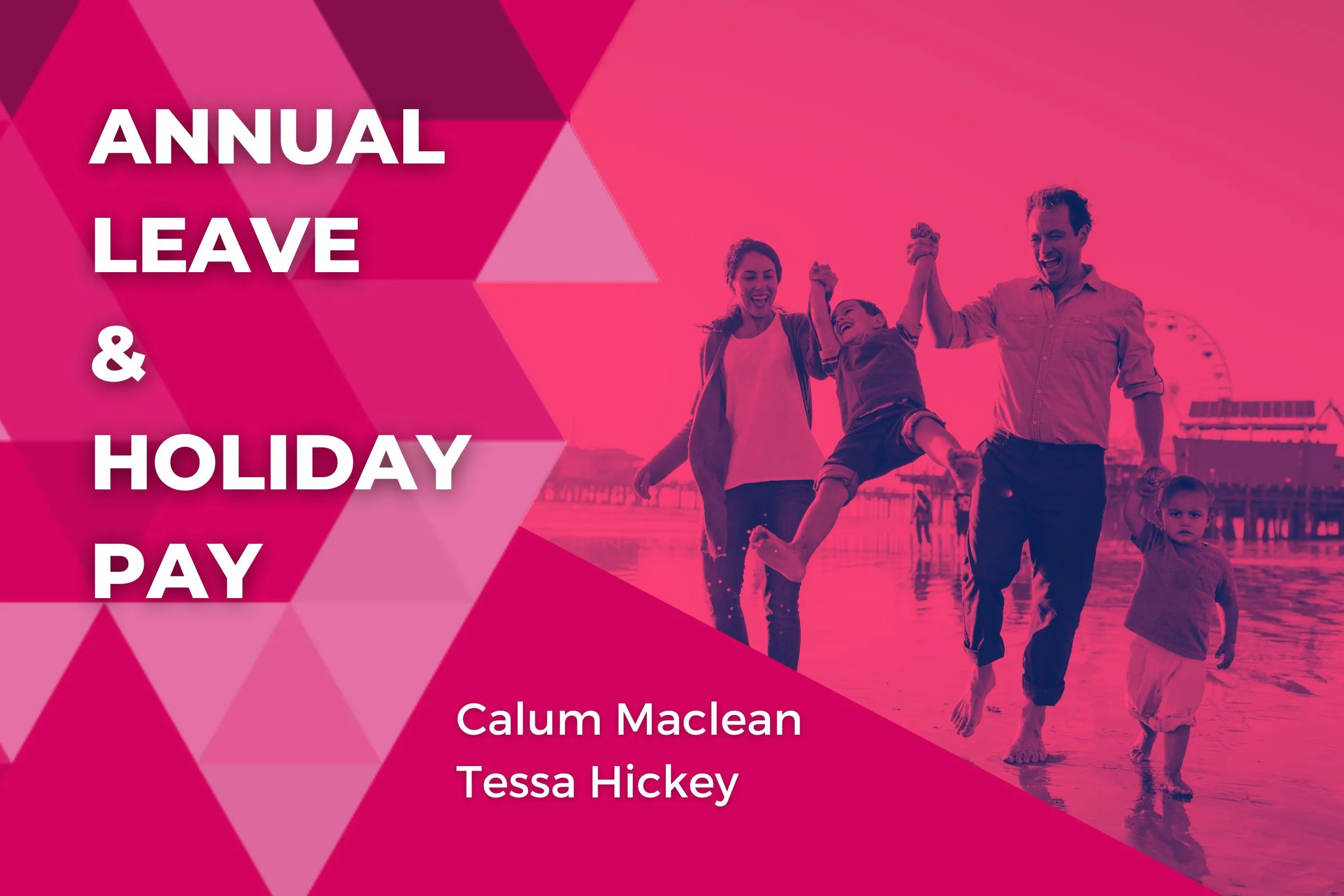 ANNUAL
LEAVE
&
HOLIDAY
PAY

Calum Maclean
Tessa Hickey